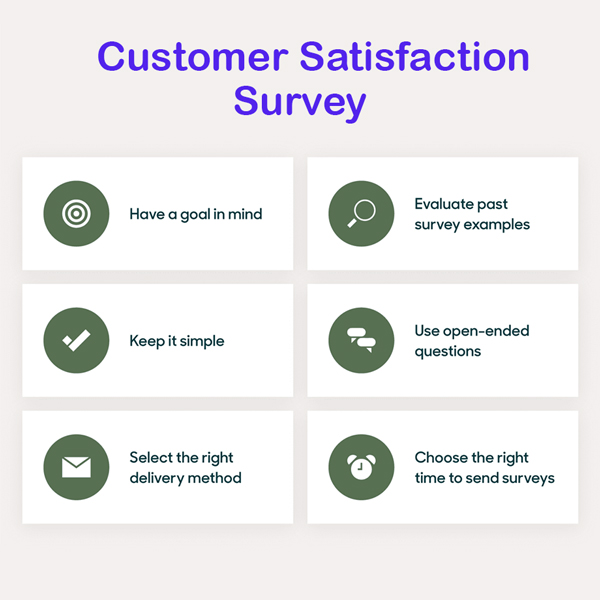 Customer Satisfaction Survey

Have a goal in mind

Evaluate past survey examples

Keep it simple

Use open-ended questions

Select the right delivery method

Choose the right time to send surveys